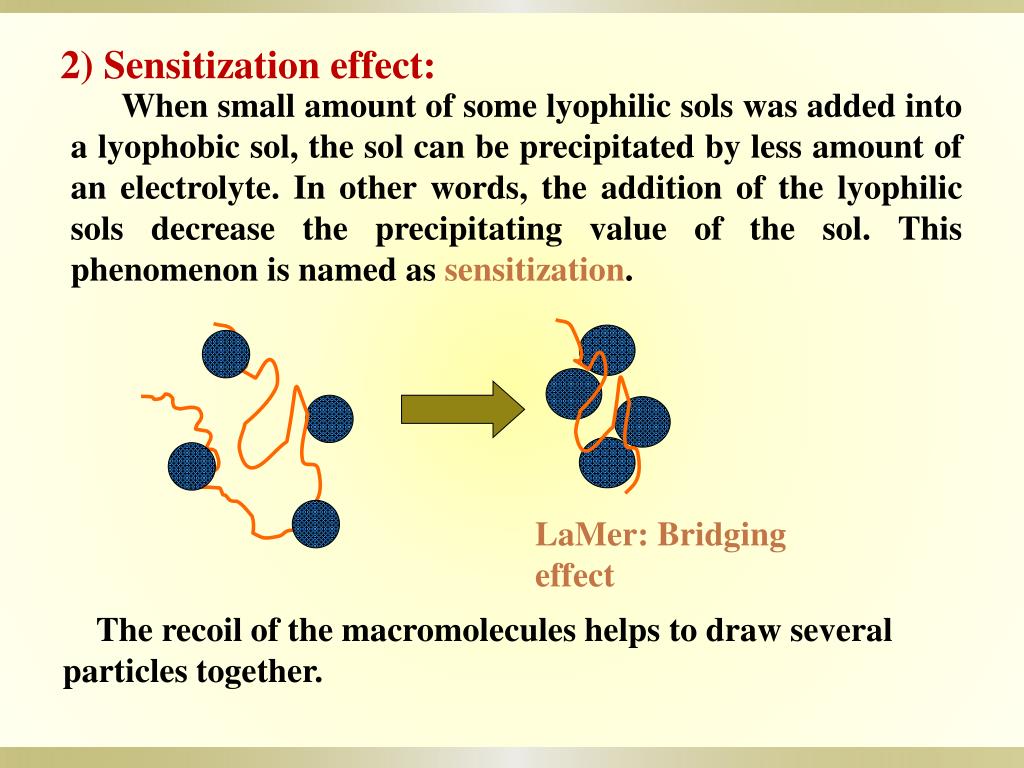 2) Sensitization effect:

When small amount of some lyophilic sols was added into a lyophobic sol, the sol can be precipitated by less amount of an electrolyte. In other words, the addition of the lyophilic sols decrease the precipitating value of the sol. This phenomenon is named as sensitization.

LaMer: Bridging effect

The recoil of the macromolecules helps to draw several particles together.